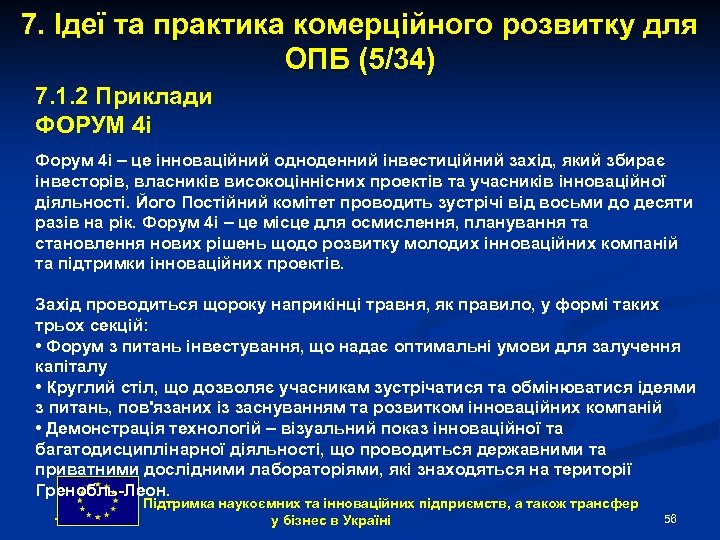 7. Ідеї та практика комерційного розвитку для ОПБ (5/34)

7.1.2 Приклади
ФОРУМ 4і

Форум 4і – це інноваційний одноденний інвестиційний захід, який збирає інвесторів, власників високоціннісних проектів та учасників інноваційної діяльності. Його Постійний комітет проводить зустрічі від восьми до десяти разів на рік. Форум 4і – це місце для осмислення, планування та становлення нових рішень щодо розвитку молодих інноваційних компаній та підтримки інноваційних проектів.

Захід проводиться щороку наприкінці травня, як правило, у формі таких трьох секцій:
• Форум з питань інвестування, що надає оптимальні умови для залучення капіталу
• Круглий стіл, що дозволяє учасникам зустрічатися та обмінюватися ідеями з питань, пов'язаних із заснуванням та розвитком інноваційних компаній
• Демонстрація технологій – візуальний показ інноваційної та багатодисциплінарної діяльності, що проводиться державними та приватними дослідними лабораторіями, які знаходяться на території Гренобль-Леон.

Підтримка наукоємних та інноваційних підприємств, а також трансфер у бізнес в Україні

56